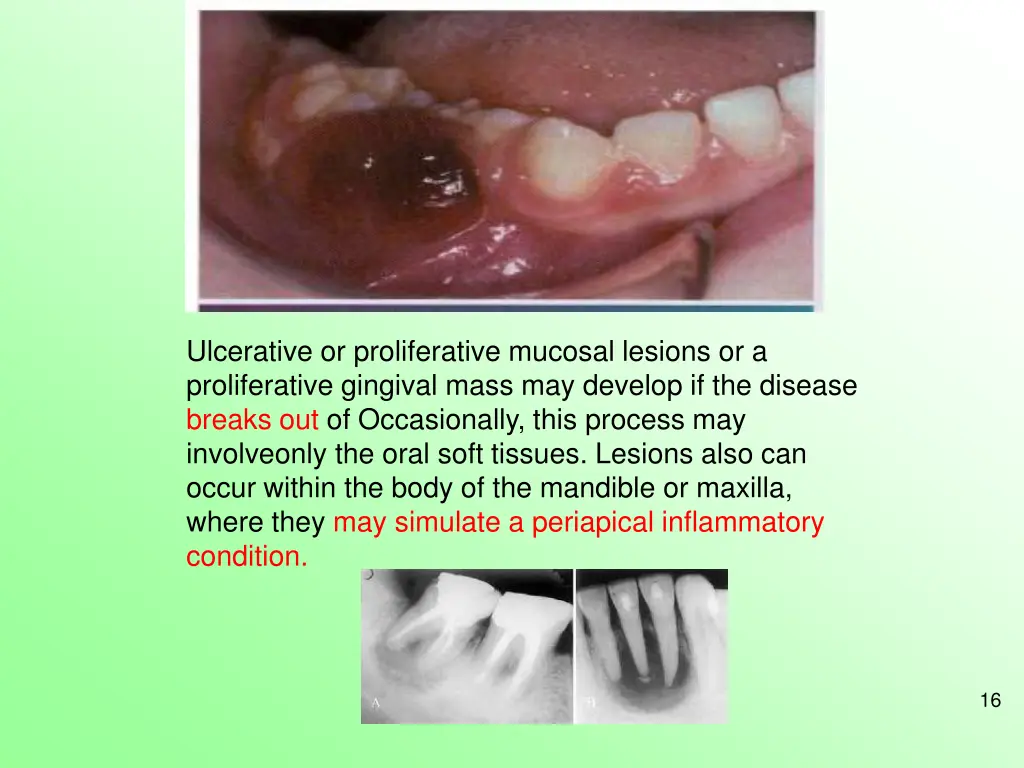 Ulcerative or proliferative mucosal lesions or a proliferative gingival mass may develop if the disease breaks out of Occasionally, this process may involveonly the oral soft tissues. Lesions also can occur within the body of the mandible or maxilla, where they may simulate a periapical inflammatory condition.

A

B

16